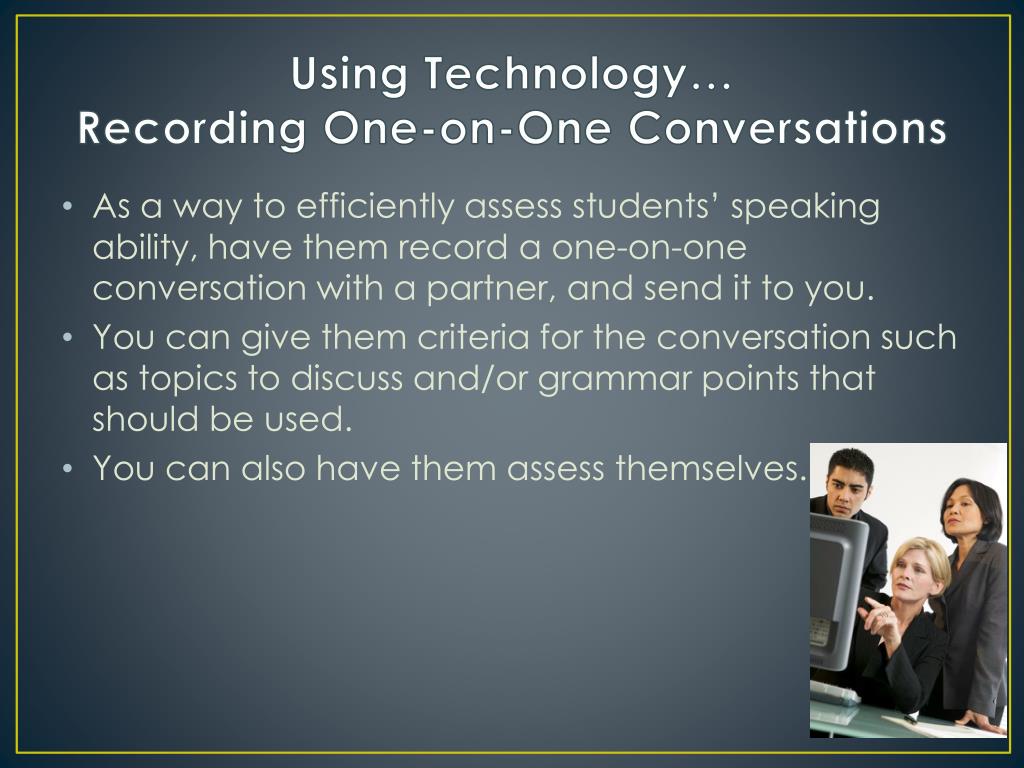 Using Technology…
Recording One-on-One Conversations

• As a way to efficiently assess students' speaking ability, have them record a one-on-one conversation with a partner, and send it to you.
• You can give them criteria for the conversation such as topics to discuss and/or grammar points that should be used.
• You can also have them assess themselves.